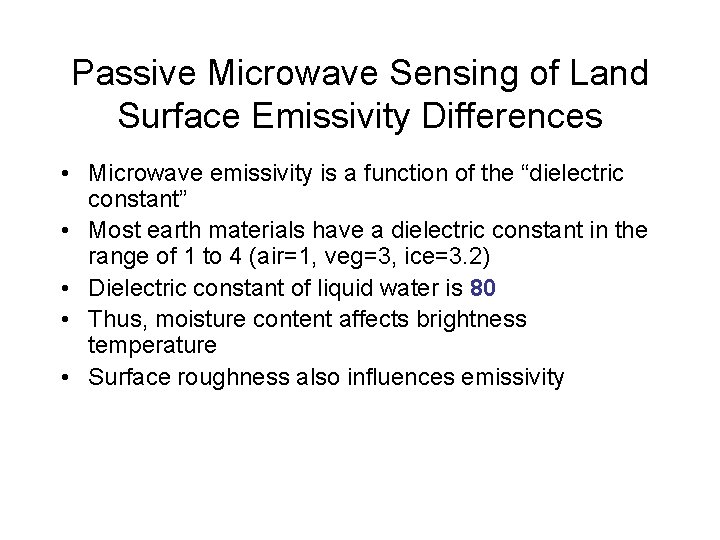 Passive Microwave Sensing of Land Surface Emissivity Differences

• Microwave emissivity is a function of the “dielectric constant”
• Most earth materials have a dielectric constant in the range of 1 to 4 (air=1, veg=3, ice=3.2)
• Dielectric constant of liquid water is 80
• Thus, moisture content affects brightness temperature
• Surface roughness also influences emissivity